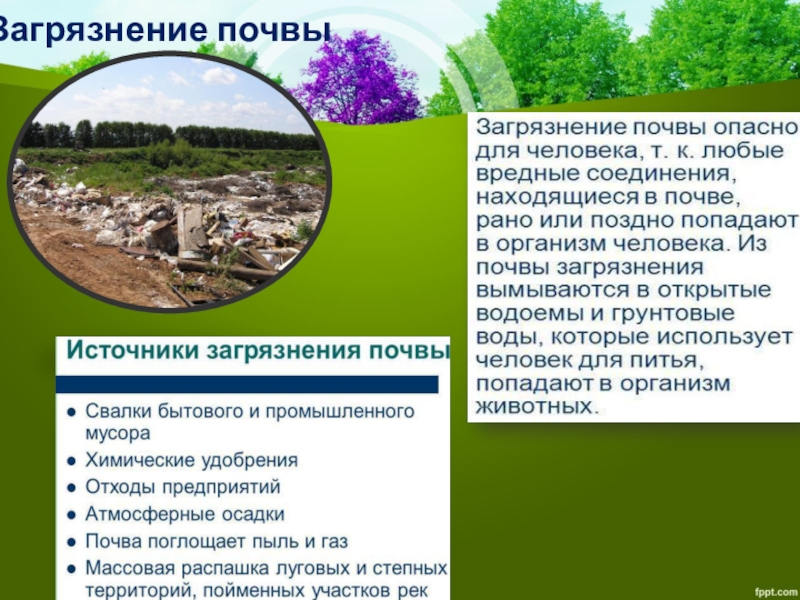 Загрязнение почвы

Загрязнение почвы опасно для человека, т. к. любые вредные соединения, находящиеся в почве, рано или поздно попадают в организм человека. Из почвы загрязнения вымываются в открытые водоемы и грунтовые воды, которые использует человек для питья, попадают в организм животных.

Источники загрязнения почвы

- Свалки бытового и промышленного мусора
- Химические удобрения
- Отходы предприятий
- Атмосферные осадки
- Почва поглощает пыль и газ
- Массовая распашка луговых и степных территорий, пойменных участков рек

fppt.com